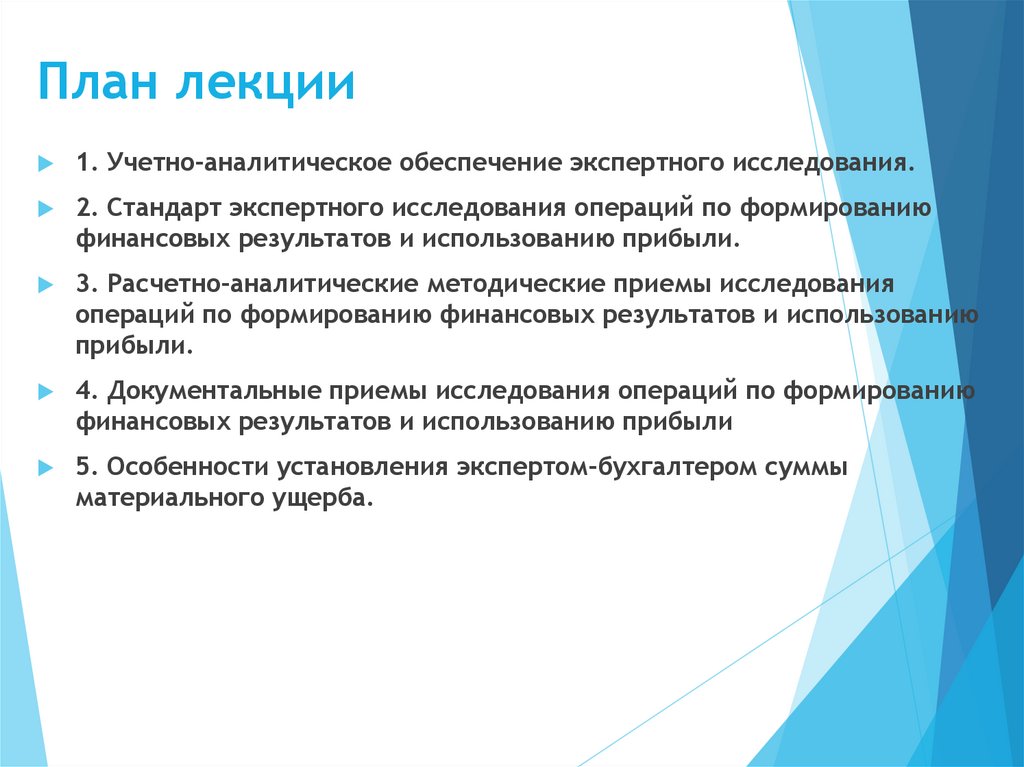 План лекции

1. Учетно-аналитическое обеспечение экспертного исследования.

2. Стандарт экспертного исследования операций по формированию финансовых результатов и использованию прибыли.

3. Расчетно-аналитические методические приемы исследования операций по формированию финансовых результатов и использованию прибыли.

4. Документальные приемы исследования операций по формированию финансовых результатов и использованию прибыли

5. Особенности установления экспертом-бухгалтером суммы материального ущерба.